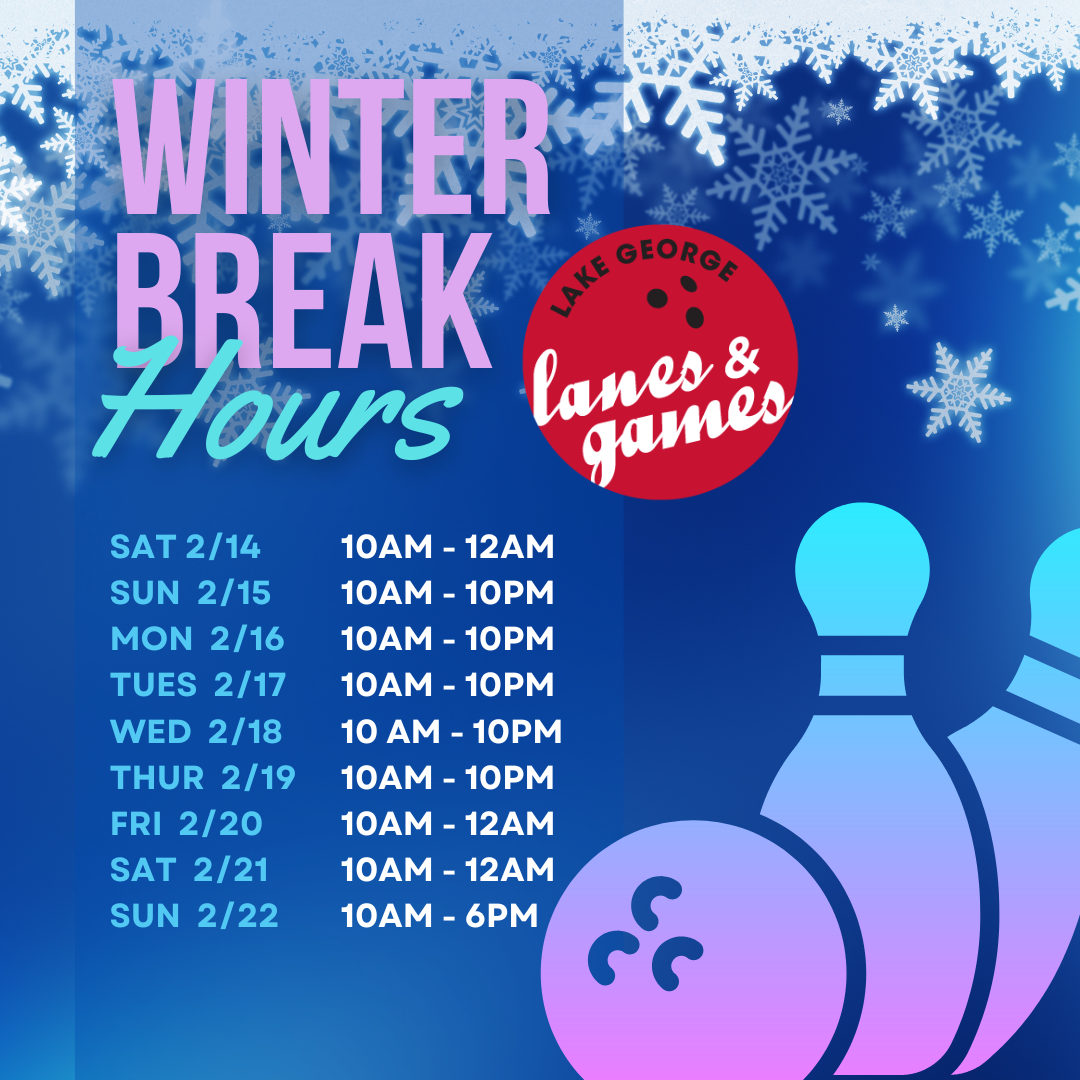 WINTER BREAK Hours

LAKE GEORGE
lanes & games

| | |
|---|---|
| SAT 2/14 | 10AM - 12AM |
| SUN 2/15 | 10AM - 10PM |
| MON 2/16 | 10AM - 10PM |
| TUES 2/17 | 10AM - 10PM |
| WED 2/18 | 10 AM - 10PM |
| THUR 2/19 | 10AM - 10PM |
| FRI 2/20 | 10AM - 12AM |
| SAT 2/21 | 10AM - 12AM |
| SUN 2/22 | 10AM - 6PM |